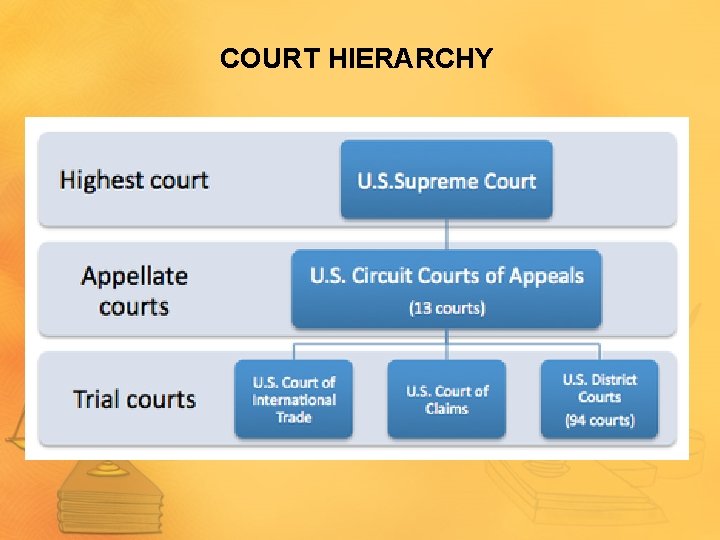 COURT HIERARCHY

Highest court

U.S.Supreme Court

Appellate courts

U.S. Circuit Courts of Appeals

(13 courts)

Trial courts

U.S. Court of International Trade

U.S. Court of Claims

U.S. District Courts

(94 courts)